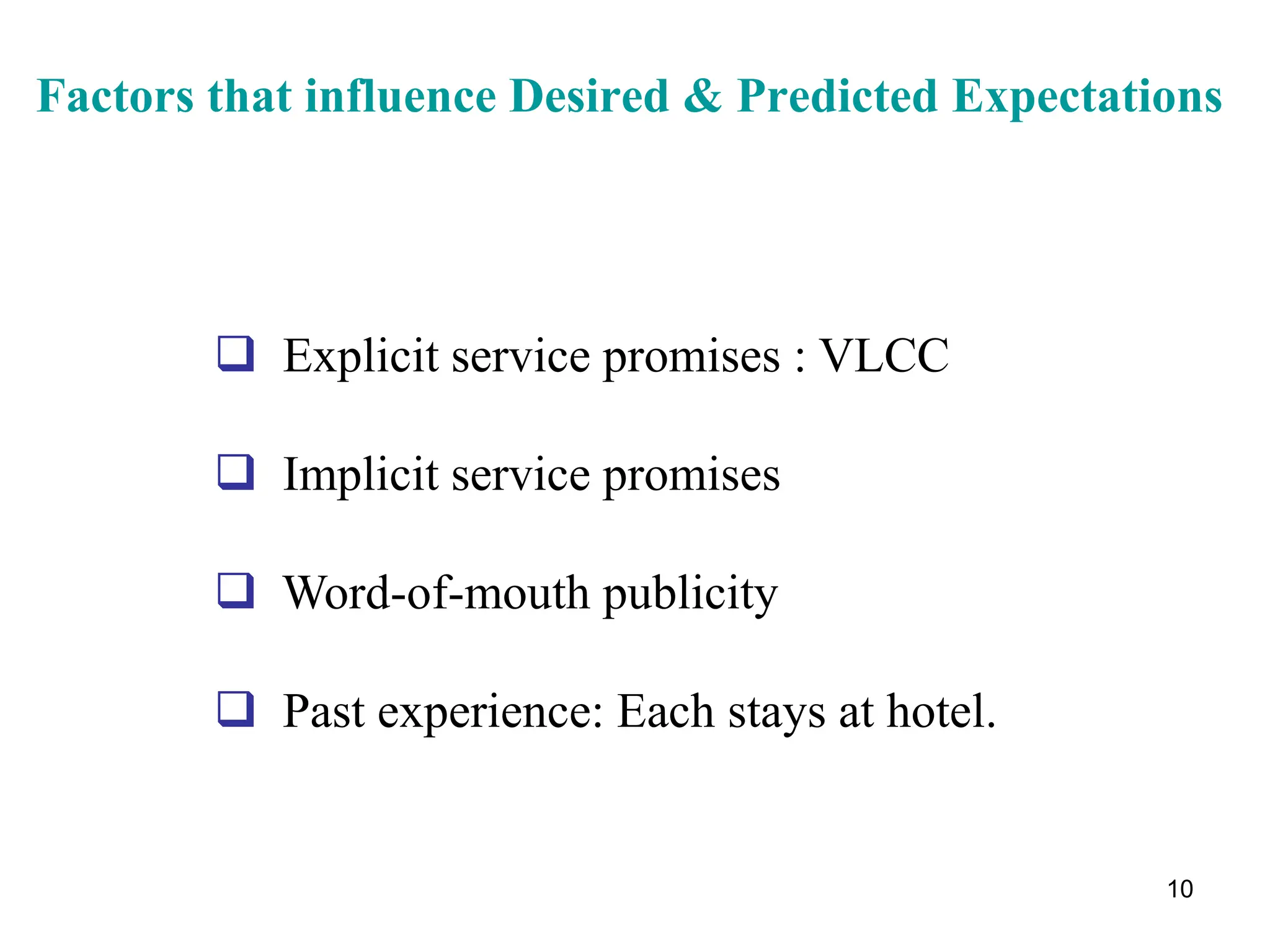 Factors that influence Desired & Predicted Expectations

❑ Explicit service promises : VLCC

❑ Implicit service promises

❑ Word-of-mouth publicity

❑ Past experience: Each stays at hotel.

10